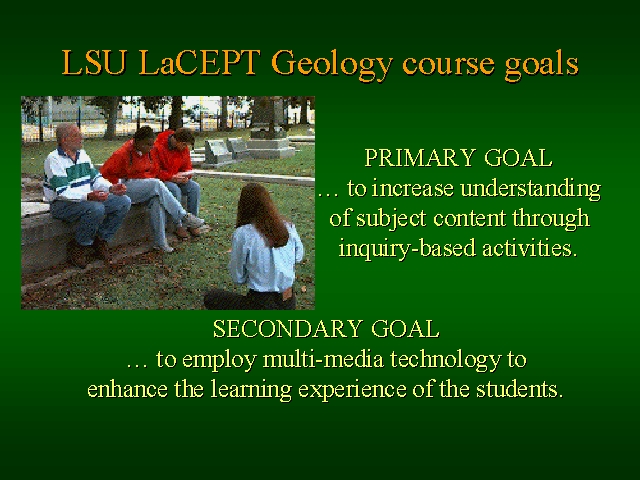 LSU LaCEPT Geology course goals

PRIMARY GOAL
… to increase understanding of subject content through inquiry-based activities.

SECONDARY GOAL
… to employ multi-media technology to enhance the learning experience of the students.